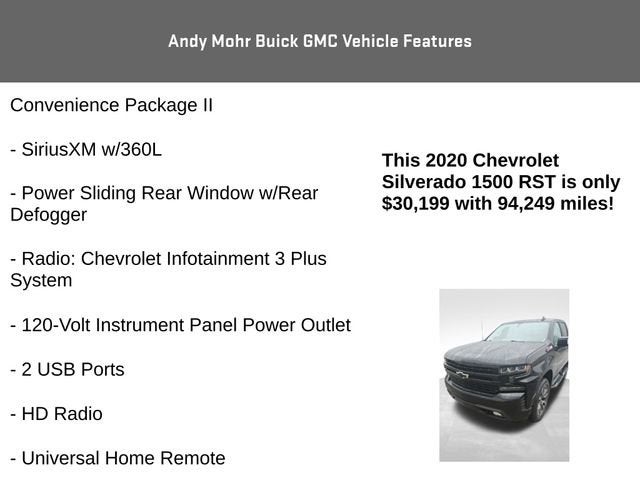 Andy Mohr Buick GMC Vehicle Features

Convenience Package II

- SiriusXM w/360L

- Power Sliding Rear Window w/Rear Defogger

- Radio: Chevrolet Infotainment 3 Plus System

- 120-Volt Instrument Panel Power Outlet

- 2 USB Ports

- HD Radio

- Universal Home Remote

This 2020 Chevrolet Silverado 1500 RST is only $30,199 with 94,249 miles!